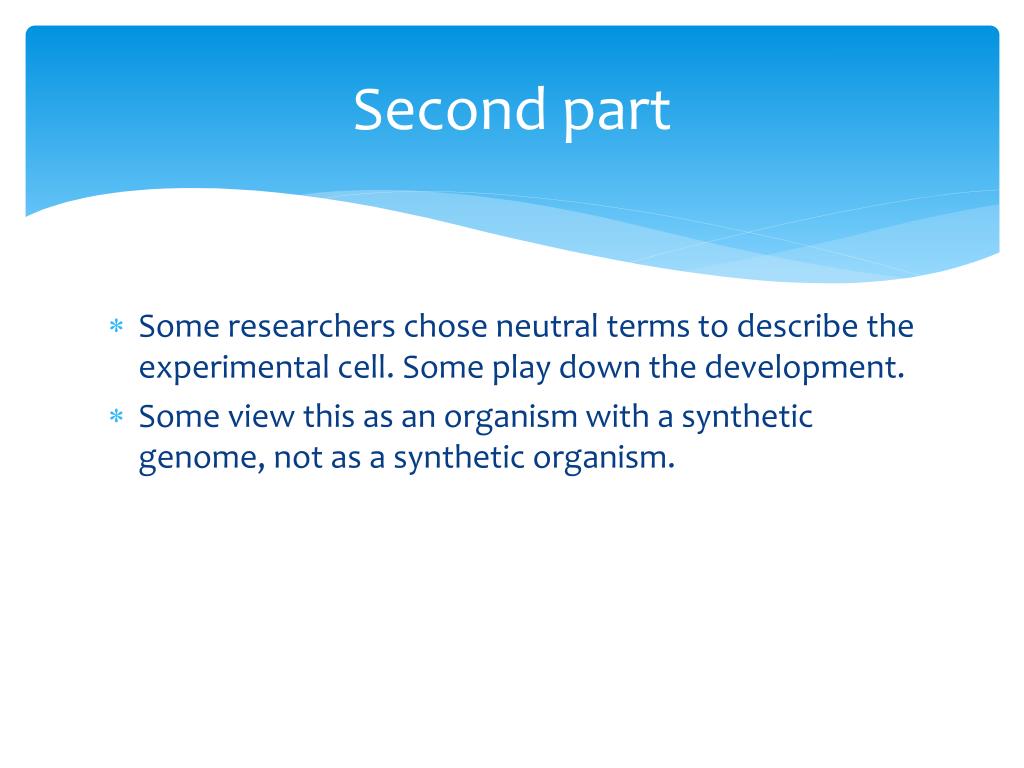 Second part

* Some researchers chose neutral terms to describe the experimental cell. Some play down the development.
* Some view this as an organism with a synthetic genome, not as a synthetic organism.